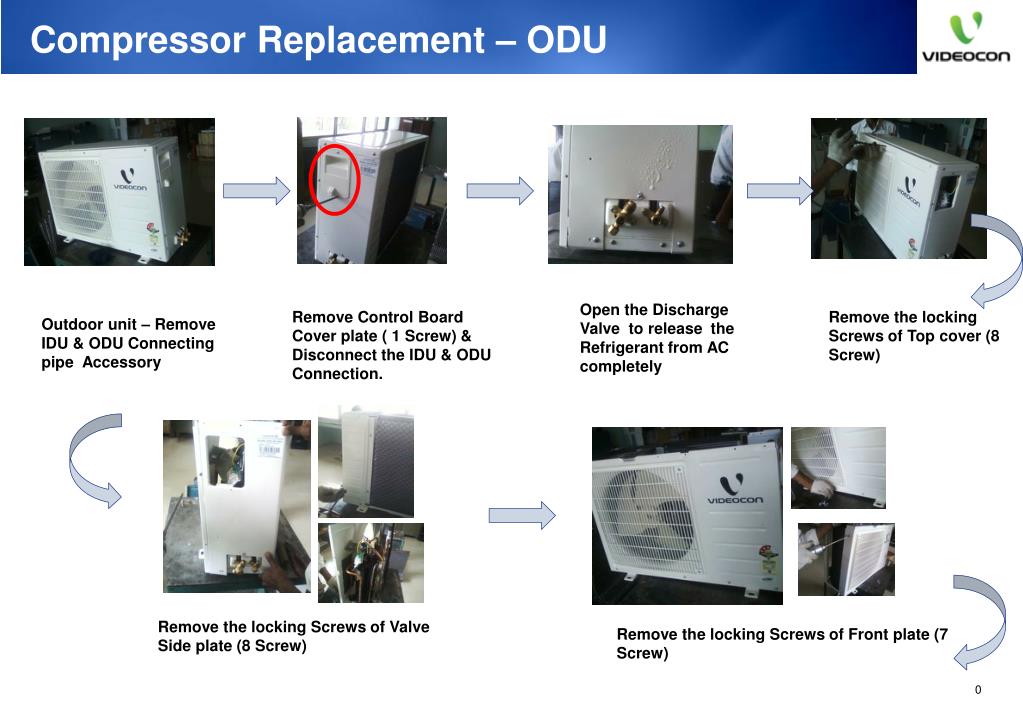 Compressor Replacement – ODU

VIDEOCON

VIDEOCON

VIDEOCON

Outdoor unit – Remove IDU & ODU Connecting pipe Accessory

Remove Control Board Cover plate ( 1 Screw) & Disconnect the IDU & ODU Connection.

Open the Discharge Valve to release the Refrigerant from AC completely

Remove the locking Screws of Top cover (8 Screw)

VIDEOCON

Remove the locking Screws of Valve Side plate (8 Screw)

Remove the locking Screws of Front plate (7 Screw)

0